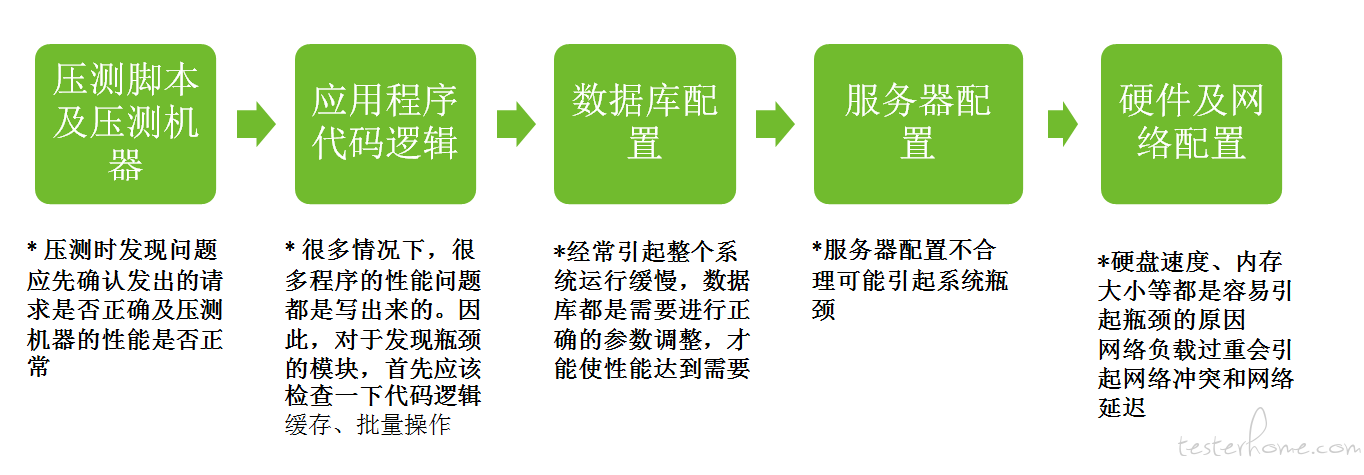 压测脚本及压测机器

应用程序代码逻辑

数据库配置

服务器配置

硬件及网络配置

* 压测时发现问题应先确认发出的请求是否正确及压测机器的性能是否正常

* 很多情况下，很多程序的性能问题都是写出来的。因此，对于发现瓶颈的模块，首先应该检查一下代码逻辑
缓存、批量操作

*经常引起整个系统运行缓慢，数据库都是需要进行正确的参数调整，才能使性能达到需要

*服务器配置不合理可能引起系统瓶颈

*硬盘速度、内存大小等都是容易引起瓶颈的原因
网络负载过重会引起网络冲突和网络延迟

testerhome.com